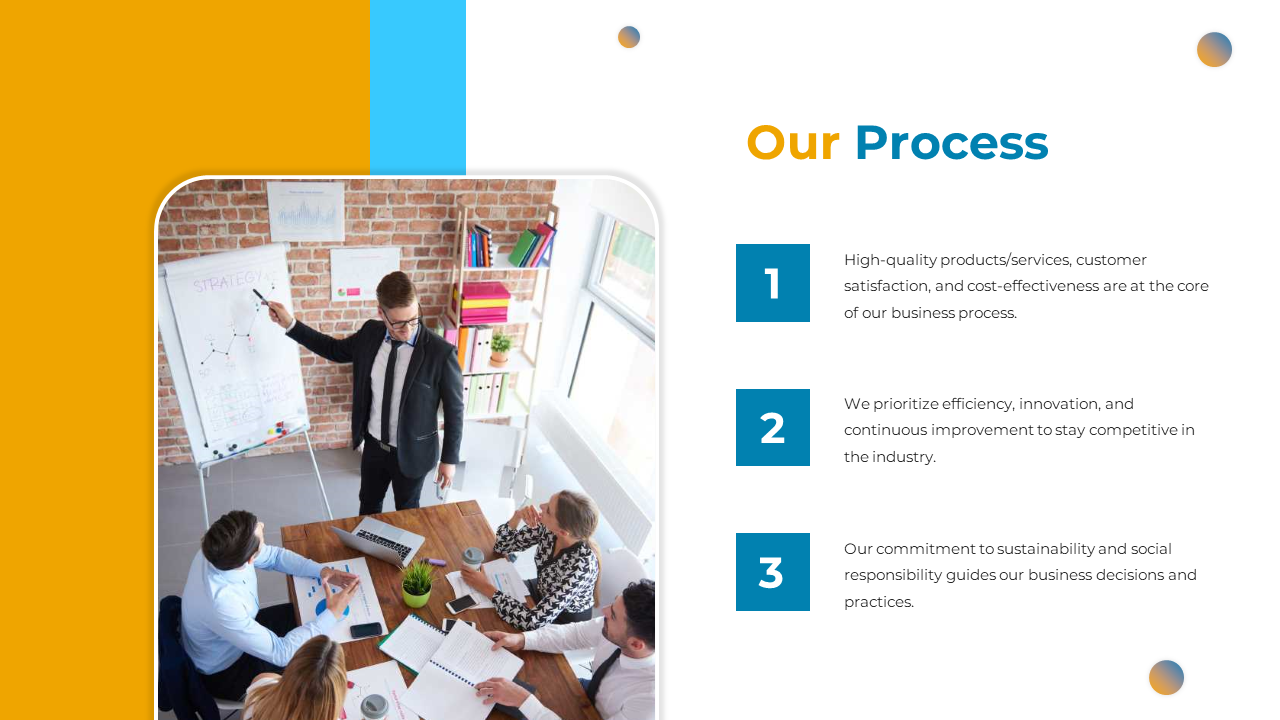 STRATEGY

Our Process

1

High-quality products/services, customer satisfaction, and cost-effectiveness are at the core of our business process.

2

We prioritize efficiency, innovation, and continuous improvement to stay competitive in the industry.

3

Our commitment to sustainability and social responsibility guides our business decisions and practices.